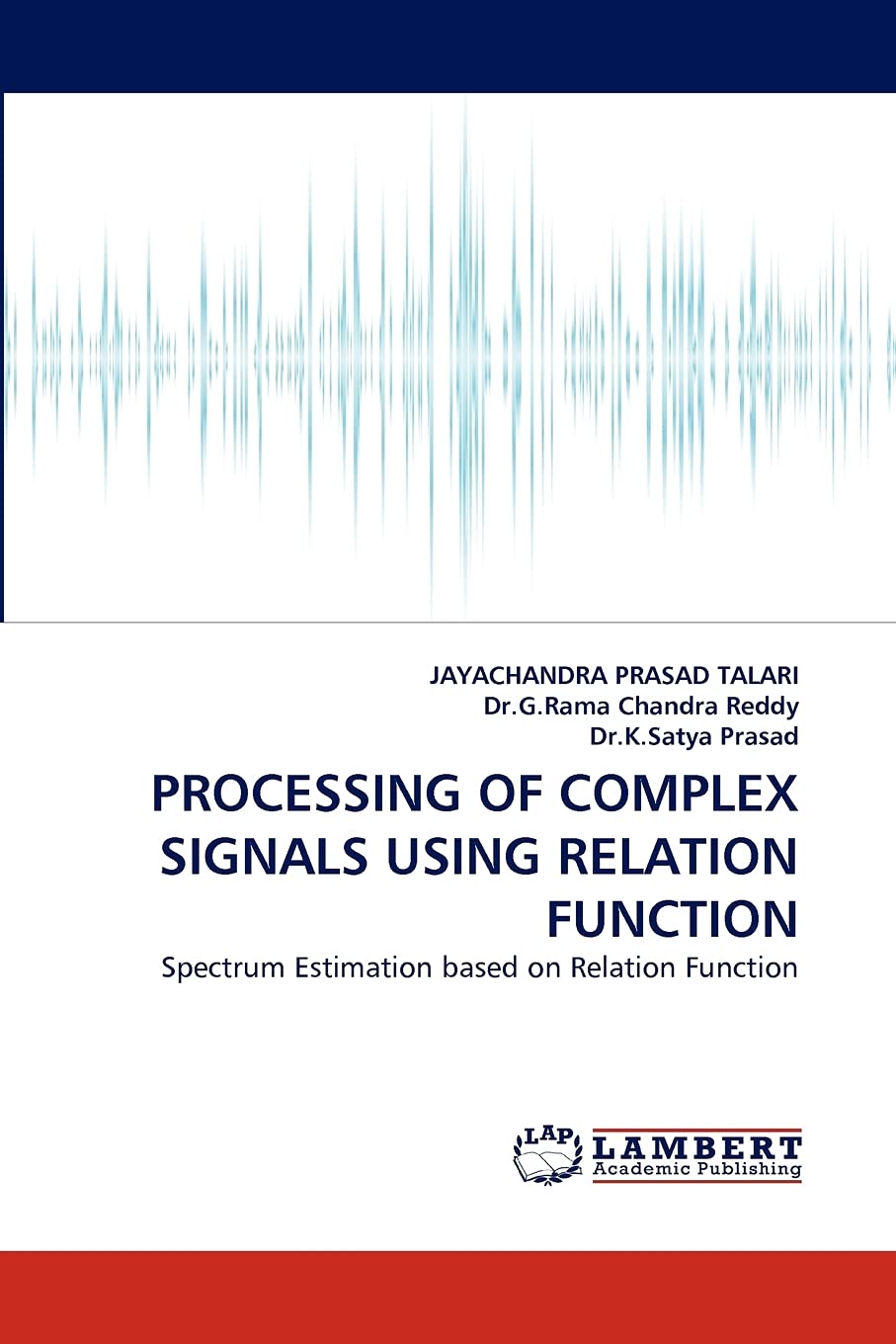 JAYACHANDRA PRASAD TALARI
Dr.G.Rama Chandra Reddy
Dr.K.Satya Prasad

PROCESSING OF COMPLEX SIGNALS USING RELATION FUNCTION

Spectrum Estimation based on Relation Function

LAP
LAMBERT
Academic Publishing